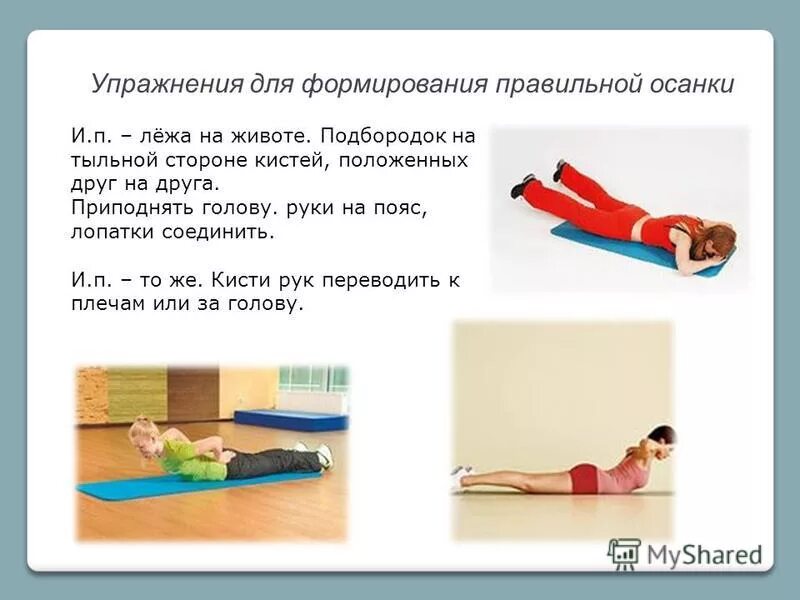 Упражнения для формирования правильной осанки

И.п. – лёжа на животе. Подбородок на тыльной стороне кистей, положенных друг на друга.
Приподнять голову. руки на пояс, лопатки соединить.

И.п. – то же. Кисти рук переводить к плечам или за голову.

MyShared